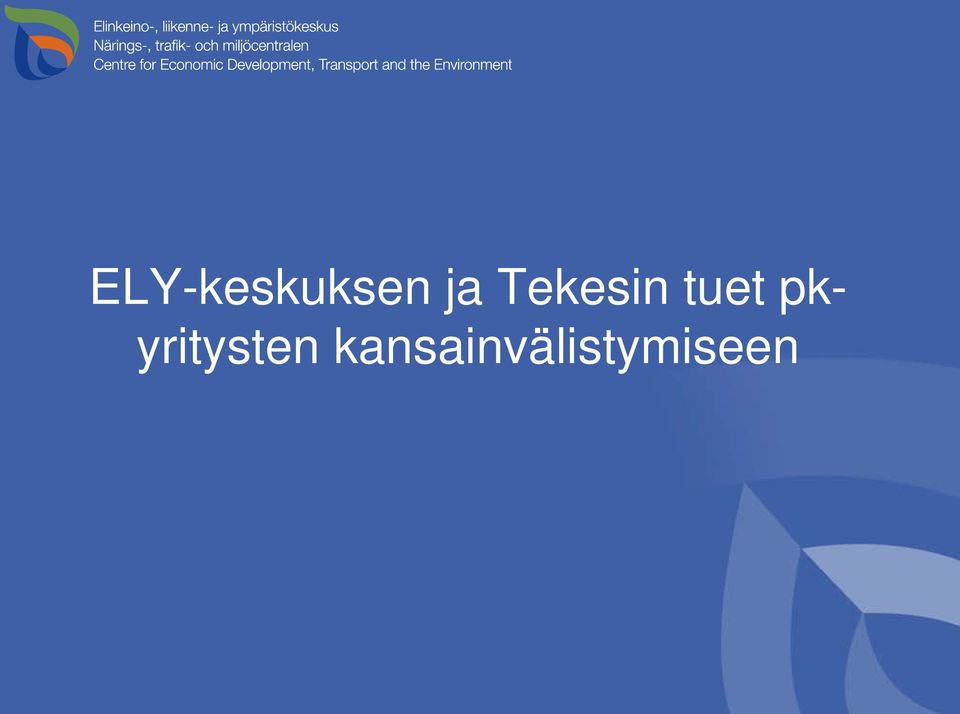 Elinkeino-, liikenne- ja ympäristökeskus
Närings-, trafik- och miljöcentralen
Centre for Economic Development, Transport and the Environment

ELY-keskuksen ja Tekesin tuet pk-yritysten kansainvälistymiseen